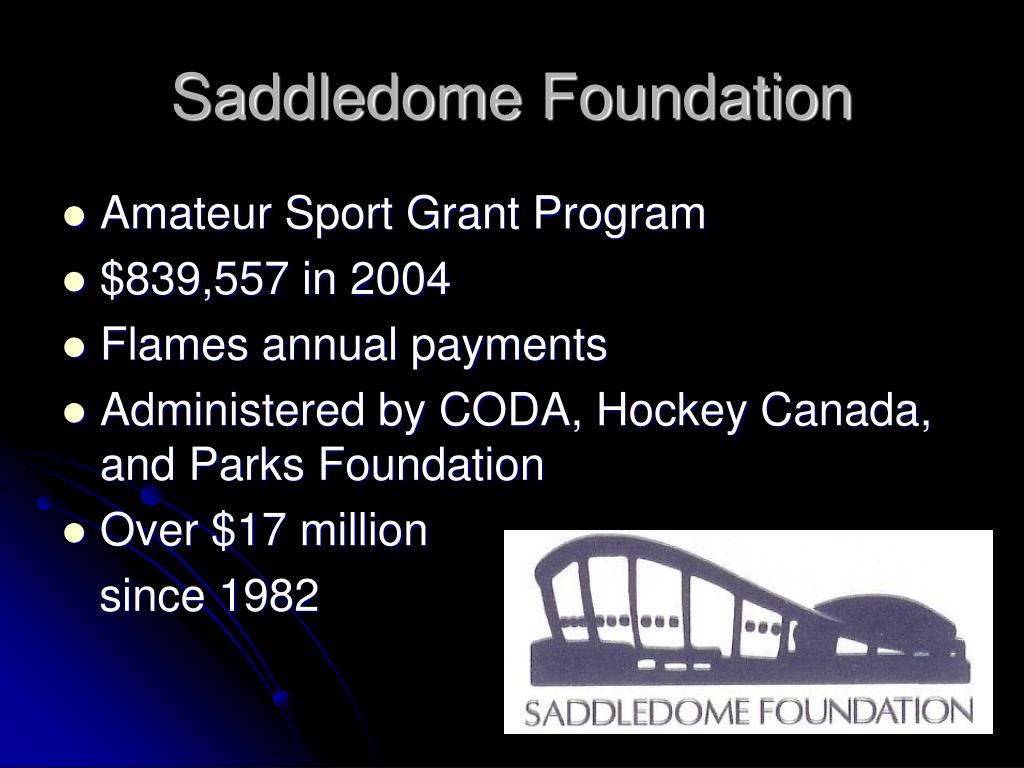 Saddledome Foundation

- Amateur Sport Grant Program
- \$839,557 in 2004
- Flames annual payments
- Administered by CODA, Hockey Canada, and Parks Foundation
- Over \$17 million since 1982

SADDLEDOME FOUNDATION